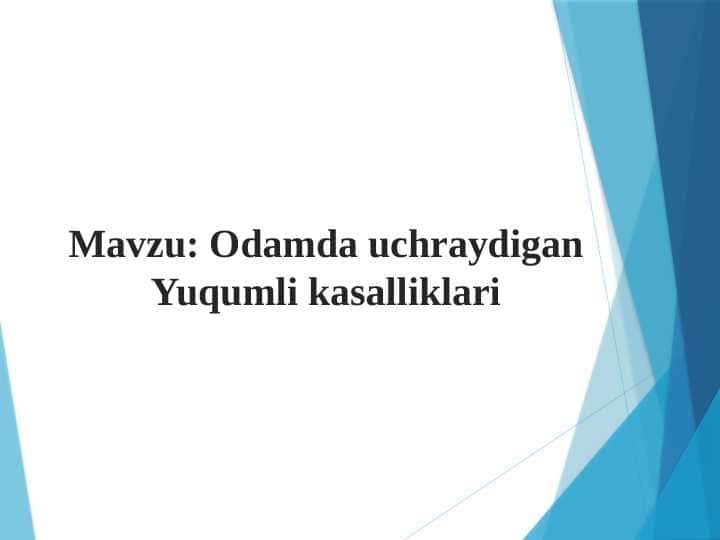 Mavzu: Odamda uchraydigan Yuqumli kasalliklari